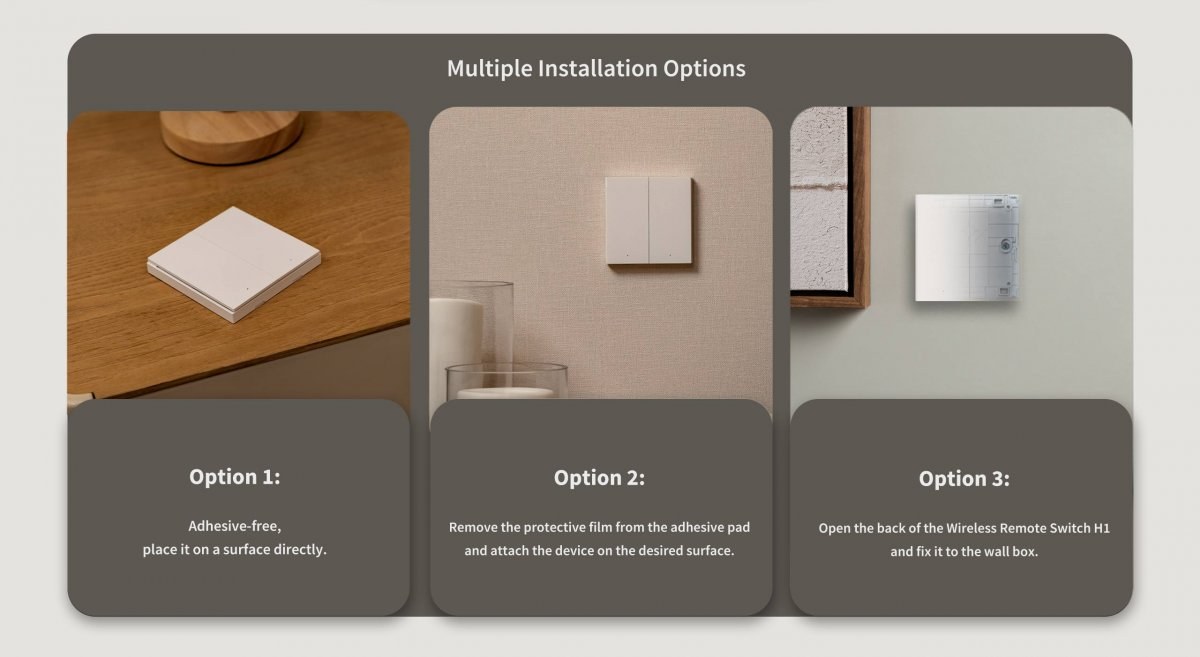 Multiple Installation Options

Option 1:

Adhesive-free,
place it on a surface directly.

Option 2:

Remove the protective film from the adhesive pad and attach the device on the desired surface.

Option 3:

Open the back of the Wireless Remote Switch H1 and fix it to the wall box.